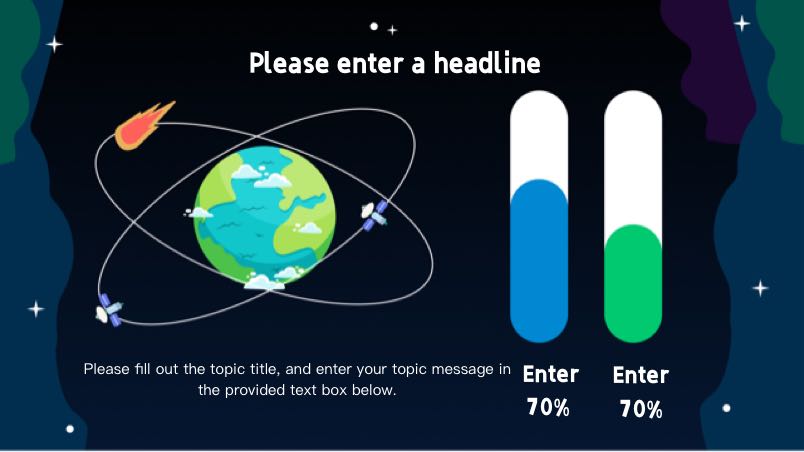 Please enter a headline

Please fill out the topic title, and enter your topic message in the provided text box below.

Enter
70%

Enter
70%